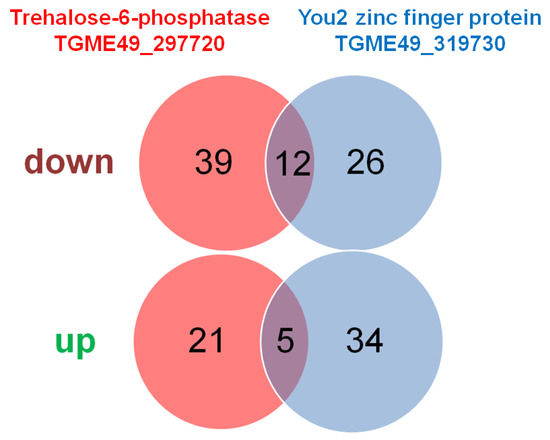 Trehalose-6-phosphatase
TGME49_297720

You2 zinc finger protein
TGME49_319730

down

39

12

26

up

21

5

34